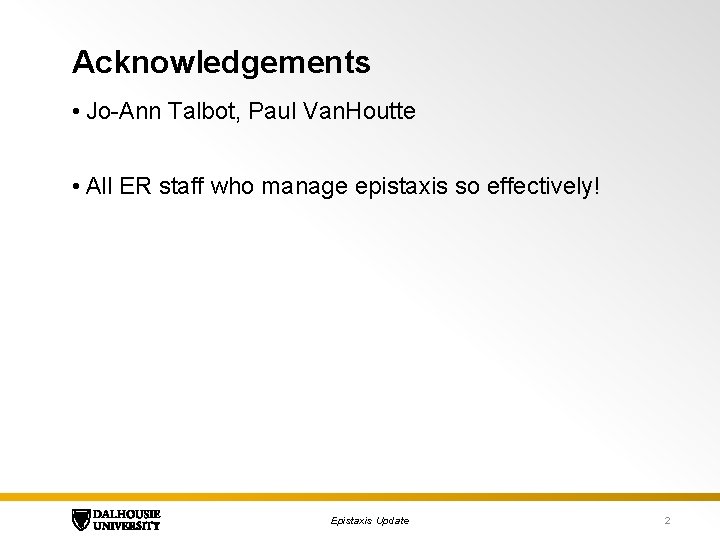 Acknowledgements

• Jo-Ann Talbot, Paul VanHoutte

• All ER staff who manage epistaxis so effectively!

DALHOUSIE UNIVERSITY

Epistaxis Update

2